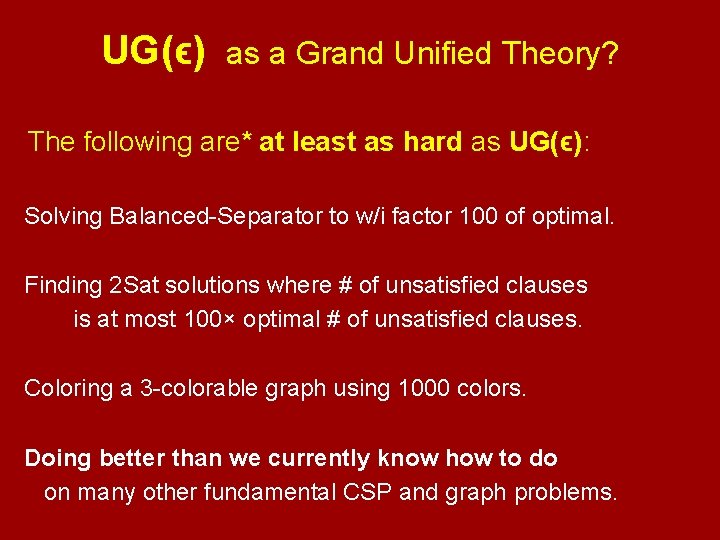 UG($\epsilon$) as a Grand Unified Theory?

The following are* at least as hard as UG($\epsilon$):

Solving Balanced-Separator to w/i factor 100 of optimal.

Finding 2Sat solutions where # of unsatisfied clauses is at most 100× optimal # of unsatisfied clauses.

Coloring a 3-colorable graph using 1000 colors.

Doing better than we currently know how to do on many other fundamental CSP and graph problems.